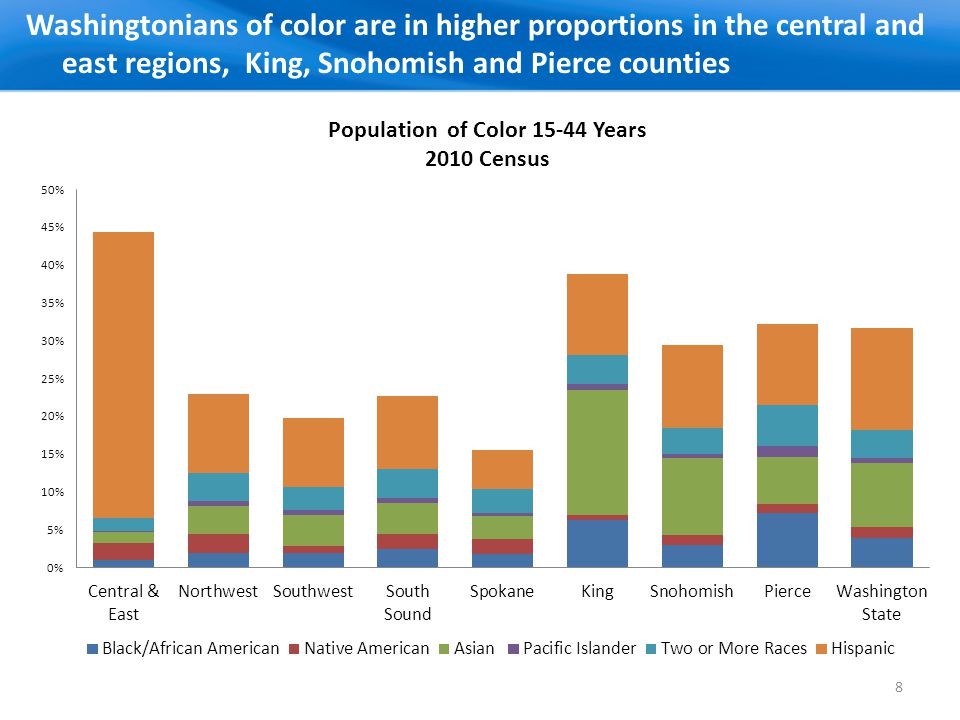 Washingtonians of color are in higher proportions in the central and east regions, King, Snohomish and Pierce counties

Population of Color 15-44 Years
2010 Census

50%
45%
40%
35%
30%
25%
20%
15%
10%
5%
0%

Central & East
Northwest
Southwest
South Sound
Spokane
King
Snohomish
Pierce
Washington State

Black/African American
Native American
Asian
Pacific Islander
Two or More Races
Hispanic

8